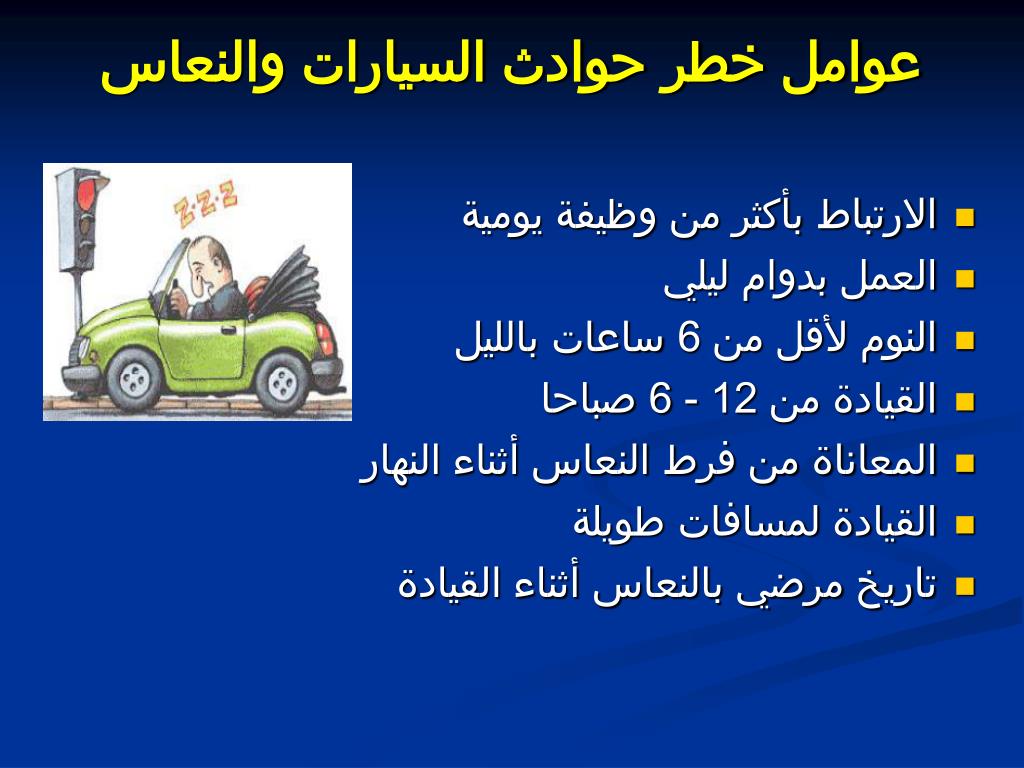 عوامل خطر حوادث السيارات والنعاس

Z·Z·Z

- الارتباط بأكثر من وظيفة يومية
- العمل بدوام ليلي
- النوم لأقل من 6 ساعات بالليل
- القيادة من 12 - 6 صباحا
- المعاناة من فرط النعاس أثناء النهار
- القيادة لمسافات طويلة
- تاريخ مرضي بالنعاس أثناء القيادة